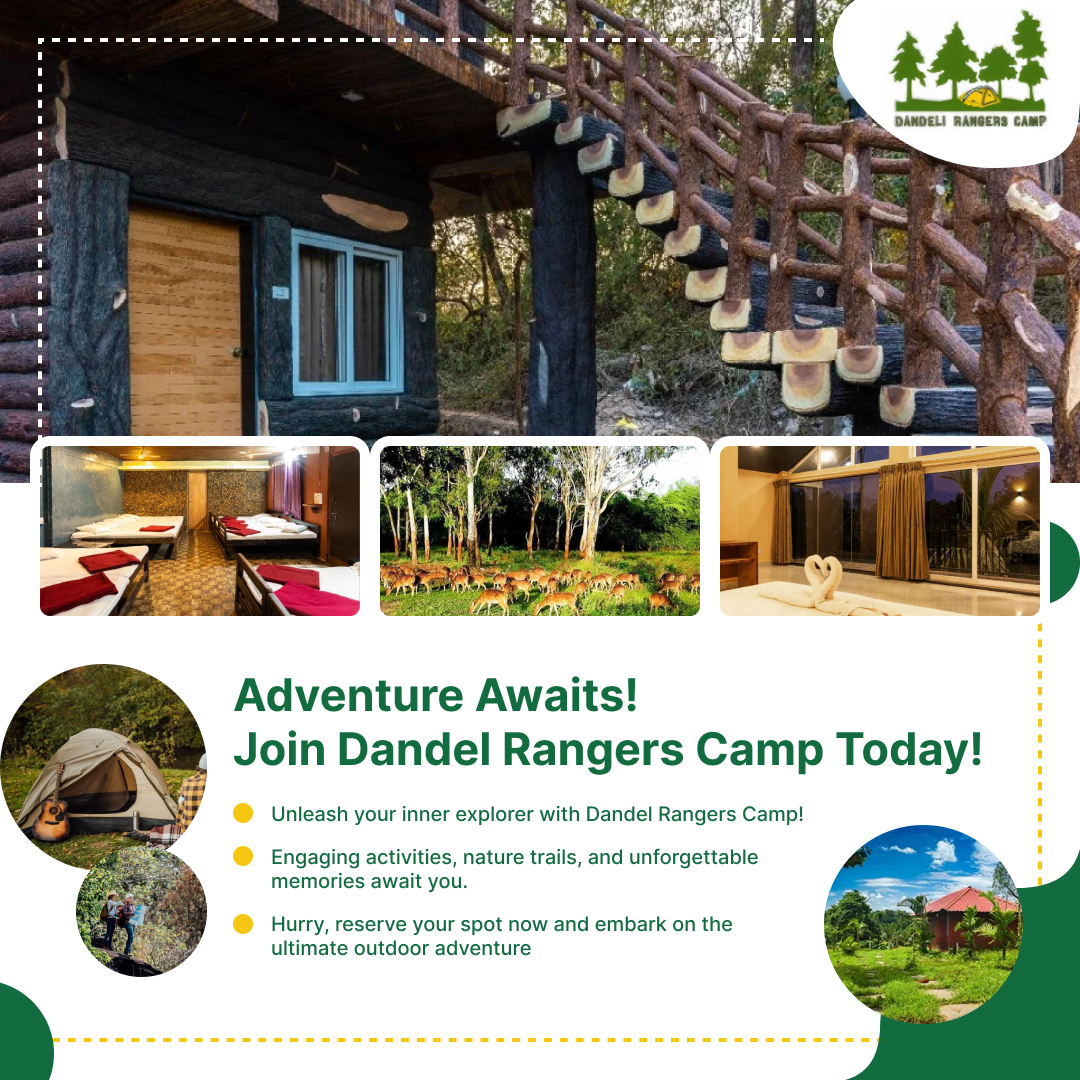 DANDELI RANGERS CAMP

Adventure Awaits!
Join Dandel Rangers Camp Today!

Unleash your inner explorer with Dandel Rangers Camp!

Engaging activities, nature trails, and unforgettable memories await you.

Hurry, reserve your spot now and embark on the ultimate outdoor adventure